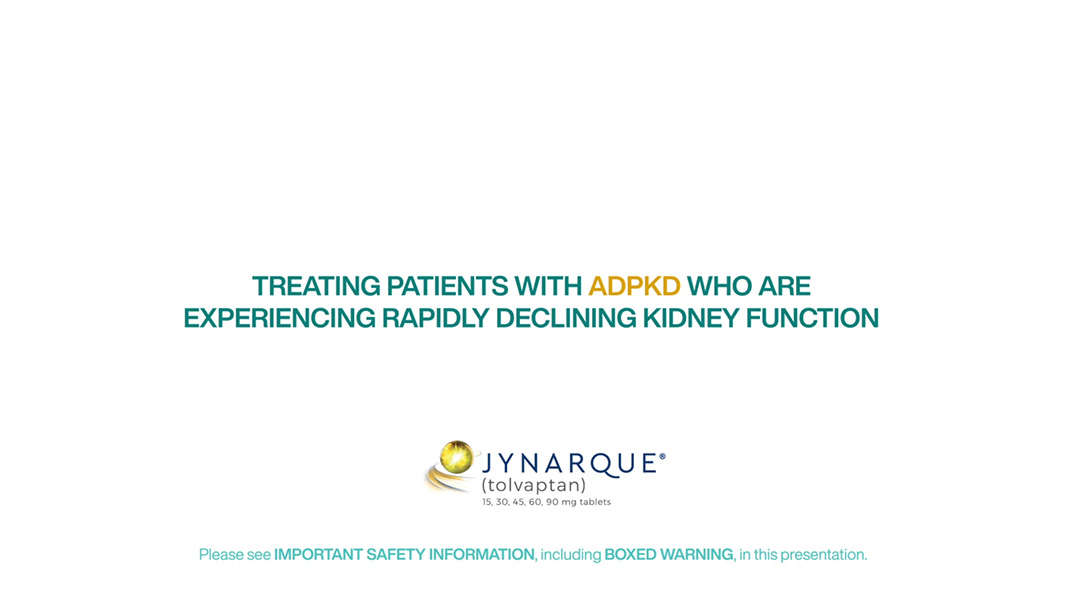 TREATING PATIENTS WITH ADPKD WHO ARE EXPERIENCING RAPIDLY DECLINING KIDNEY FUNCTION

JYNARQUE®
(tolvaptan)
15, 30, 45, 60, 90 mg tablets

Please see IMPORTANT SAFETY INFORMATION, including BOXED WARNING, in this presentation.